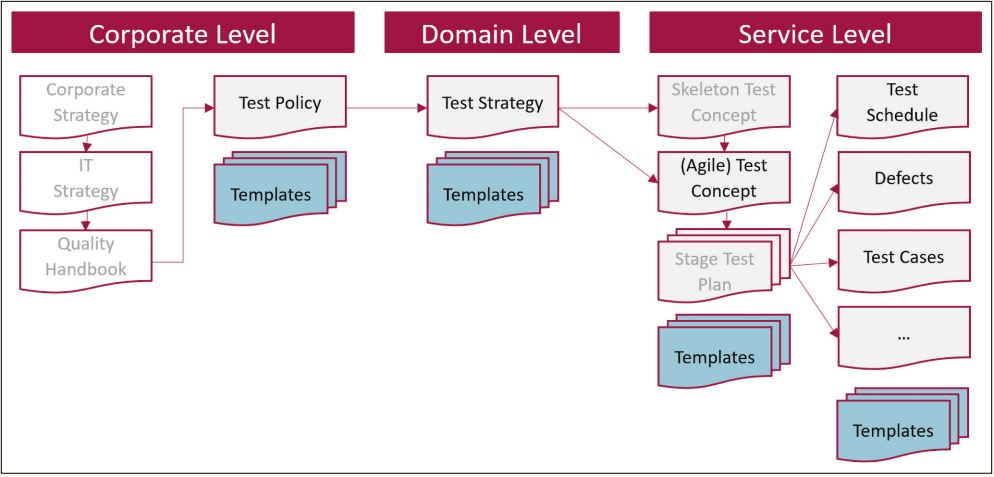 Corporate Level

Corporate Strategy

IT Strategy

Quality Handbook

Test Policy

Templates

Domain Level

Test Strategy

Templates

Service Level

Skeleton Test Concept

(Agile) Test Concept

Stage Test Plan

Templates

Test Schedule

Defects

Test Cases

...

Templates